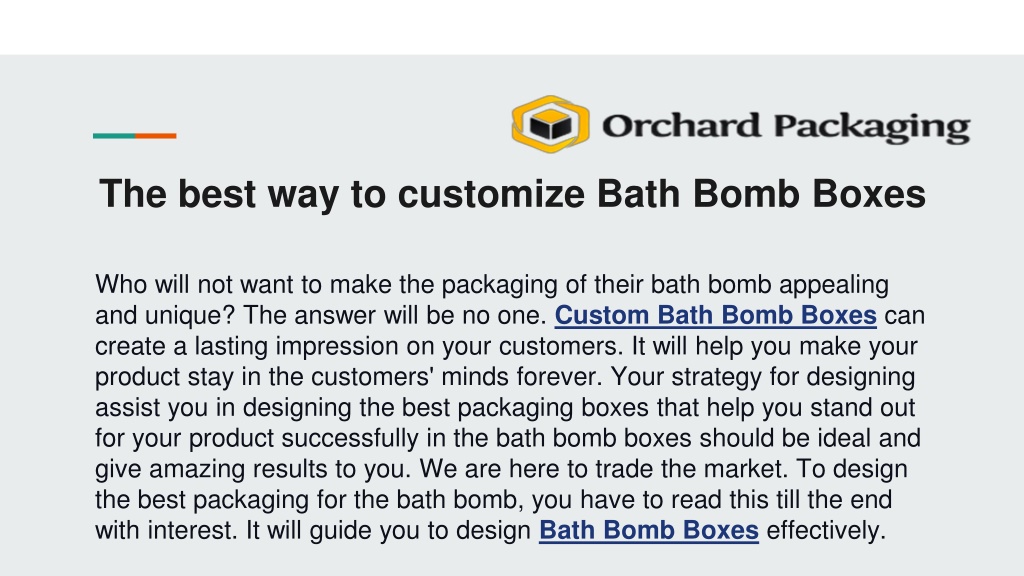 Orchard Packaging

The best way to customize Bath Bomb Boxes

Who will not want to make the packaging of their bath bomb appealing and unique? The answer will be no one. Custom Bath Bomb Boxes can create a lasting impression on your customers. It will help you make your product stay in the customers' minds forever. Your strategy for designing assist you in designing the best packaging boxes that help you stand out for your product successfully in the bath bomb boxes should be ideal and give amazing results to you. We are here to trade the market. To design the best packaging for the bath bomb, you have to read this till the end with interest. It will guide you to design Bath Bomb Boxes effectively.